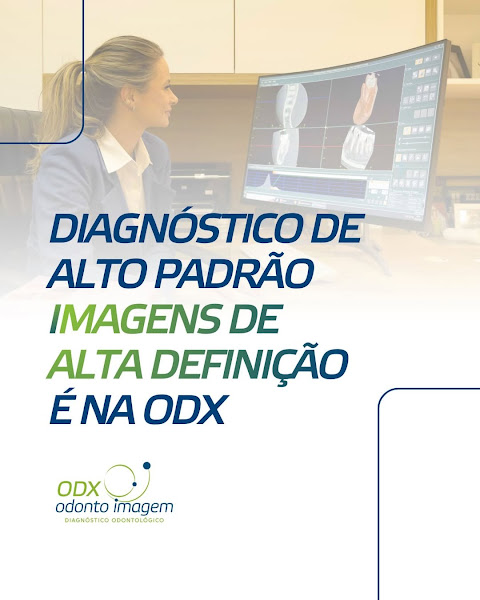 DIAGNÓSTICO DE ALTO PADRÃO
IMAGENS DE ALTA DEFINIÇÃO
É NA ODX

ODX
odonto imagem
DIAGNÓSTICO ODONTOLÓGICO